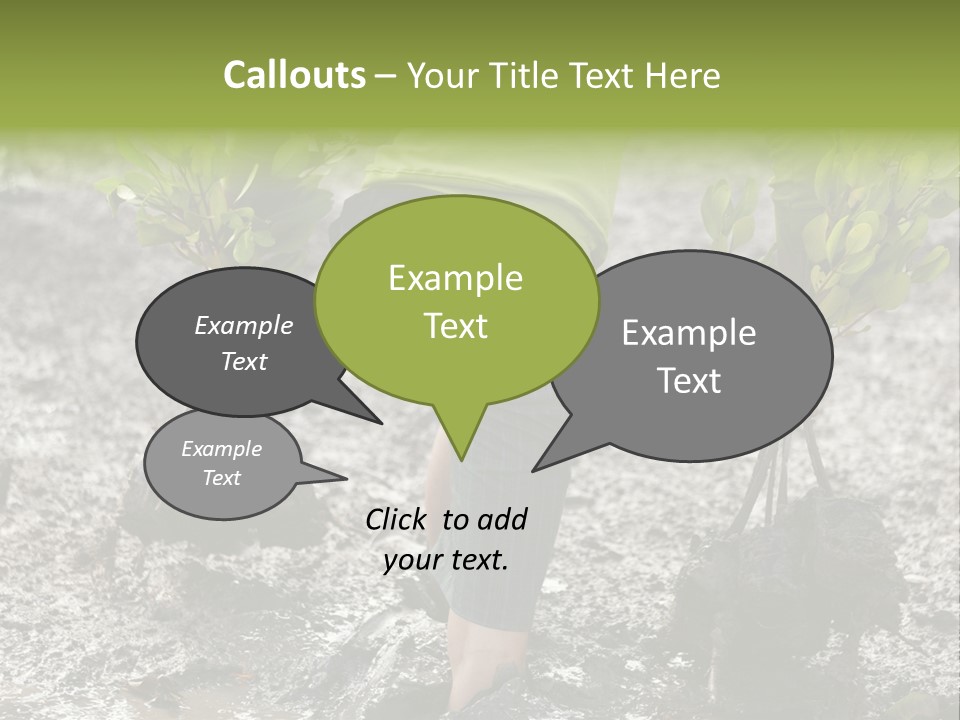 Callouts – Your Title Text Here

Example Text

Example Text

Example Text

Example Text

Click to add your text.